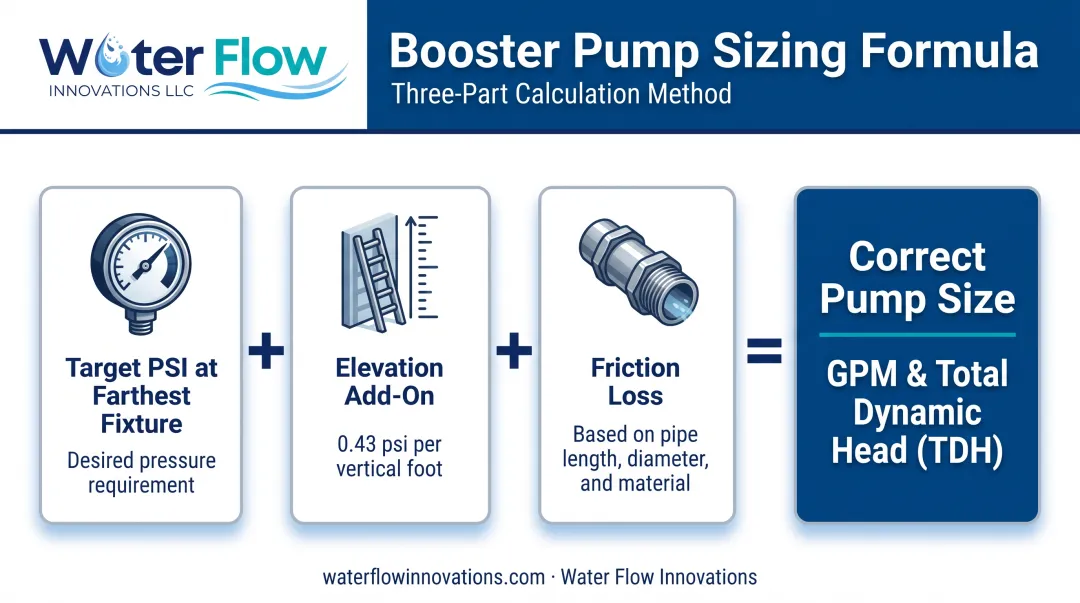 Water Flow
INNOVATIONS LLC

Booster Pump Sizing Formula
Three-Part Calculation Method

Target PSI at Farthest Fixture
Desired pressure requirement

+

Elevation Add-On
0.43 psi per vertical foot

+

Friction Loss
Based on pipe length, diameter, and material

=

Correct Pump Size
GPM & Total Dynamic Head (TDH)

waterflowinnovations.com · Water Flow Innovations